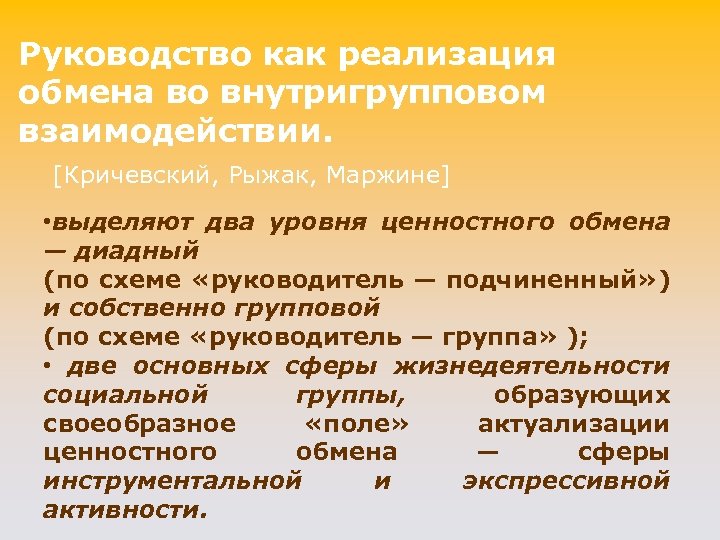 Руководство как реализация обмена во внутригрупповом взаимодействии.

[Кричевский, Рыжак, Маржине]

•выделяют два уровня ценностного обмена — диадный (по схеме «руководитель — подчиненный») и собственно групповой (по схеме «руководитель — группа» );
• две основных сферы жизнедеятельности социальной группы, образующих своеобразное «поле» актуализации ценностного обмена — сферы инструментальной и экспрессивной активности.